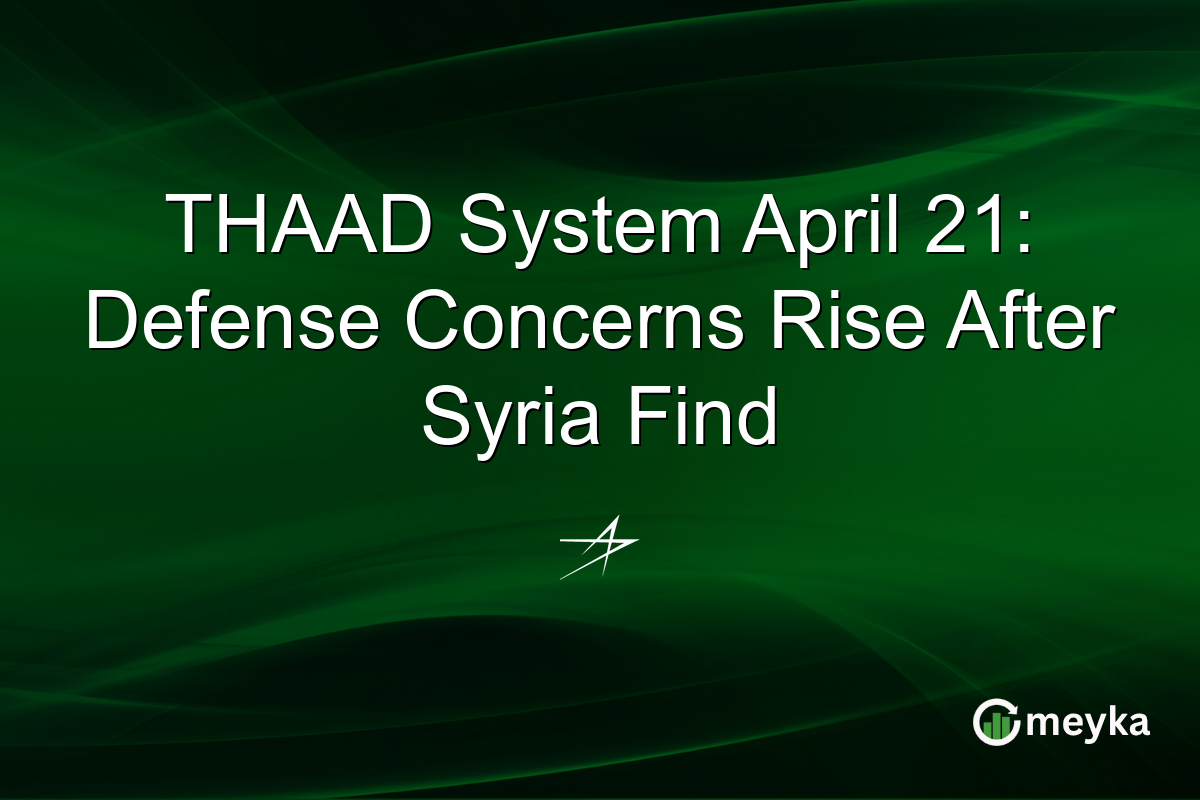 THAAD System April 21: Defense Concerns Rise After Syria Find

meyka